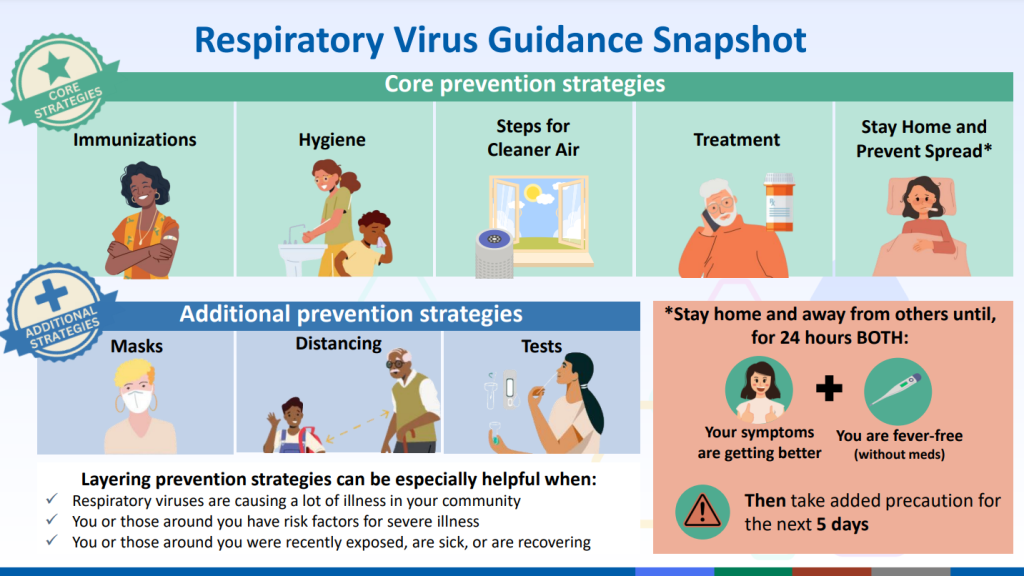 Respiratory Virus Guidance Snapshot

CORE STRATEGIES

Core prevention strategies

Immunizations

Hygiene

Steps for Cleaner Air

Treatment

Stay Home and Prevent Spread*

ADDITIONAL STRATEGIES

Additional prevention strategies

Masks

Distancing

Tests

Layering prevention strategies can be especially helpful when:

✓ Respiratory viruses are causing a lot of illness in your community
✓ You or those around you have risk factors for severe illness
✓ You or those around you were recently exposed, are sick, or are recovering

*Stay home and away from others until, for 24 hours BOTH:

Your symptoms are getting better

You are fever-free (without meds)

Then take added precaution for the next 5 days